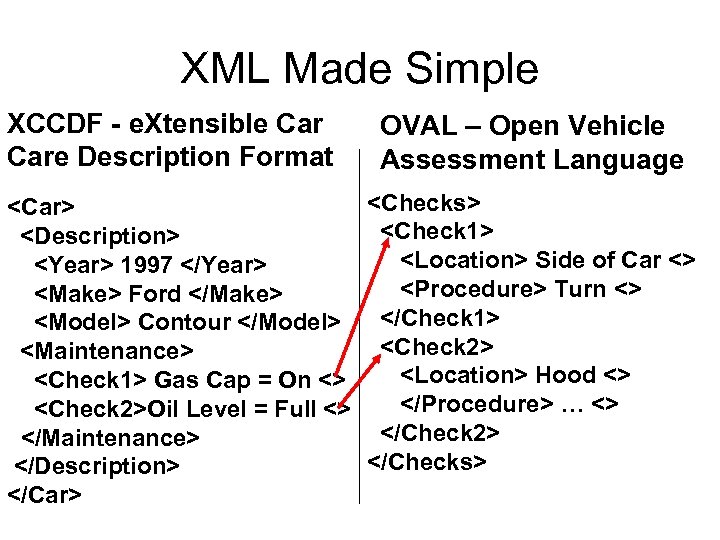 XML Made Simple

XCCDF - eXtensible Car Care Description Format

<Car>
<Description>
<Year> 1997 </Year>
<Make> Ford </Make>
<Model> Contour </Model>
<Maintenance>
<Check1> Gas Cap = On <>
<Check2>Oil Level = Full <>
</Maintenance>
</Description>
</Car>

OVAL – Open Vehicle Assessment Language

<Checks>
<Check1>
<Location> Side of Car <>
<Procedure> Turn <>
</Check1>
<Check2>
<Location> Hood <>
</Procedure> … <>
</Check2>
</Checks>